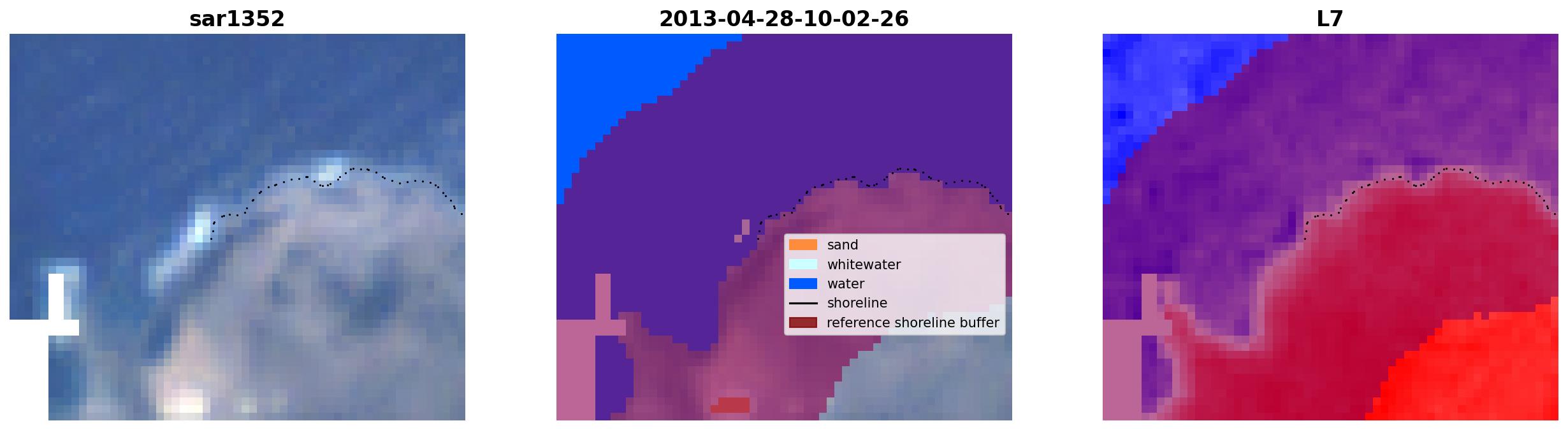 sar1352

2013-04-28-10-02-26

sand
whitewater
water
shoreline
reference shoreline buffer

L7